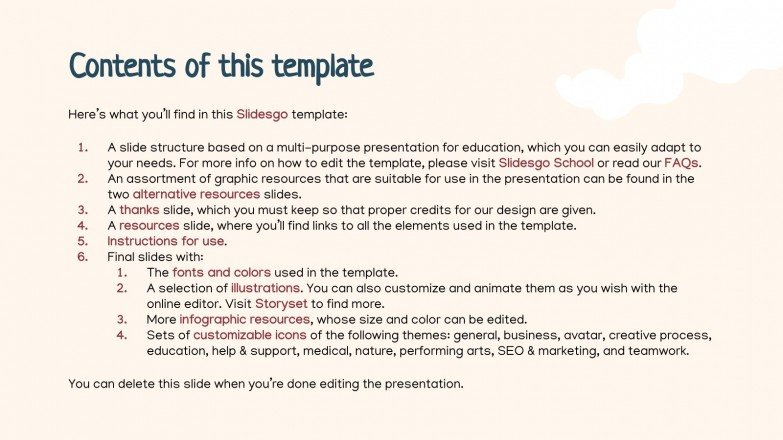 Contents of this template

Here's what you'll find in this Slidesgo template:

1. A slide structure based on a multi-purpose presentation for education, which you can easily adapt to your needs. For more info on how to edit the template, please visit Slidesgo School or read our FAQs.
2. An assortment of graphic resources that are suitable for use in the presentation can be found in the two alternative resources slides.
3. A thanks slide, which you must keep so that proper credits for our design are given.
4. A resources slide, where you'll find links to all the elements used in the template.
5. Instructions for use.
6. Final slides with:
   1. The fonts and colors used in the template.
   2. A selection of illustrations. You can also customize and animate them as you wish with the online editor. Visit Storyset to find more.
   3. More infographic resources, whose size and color can be edited.
   4. Sets of customizable icons of the following themes: general, business, avatar, creative process, education, help & support, medical, nature, performing arts, SEO & marketing, and teamwork.

You can delete this slide when you're done editing the presentation.